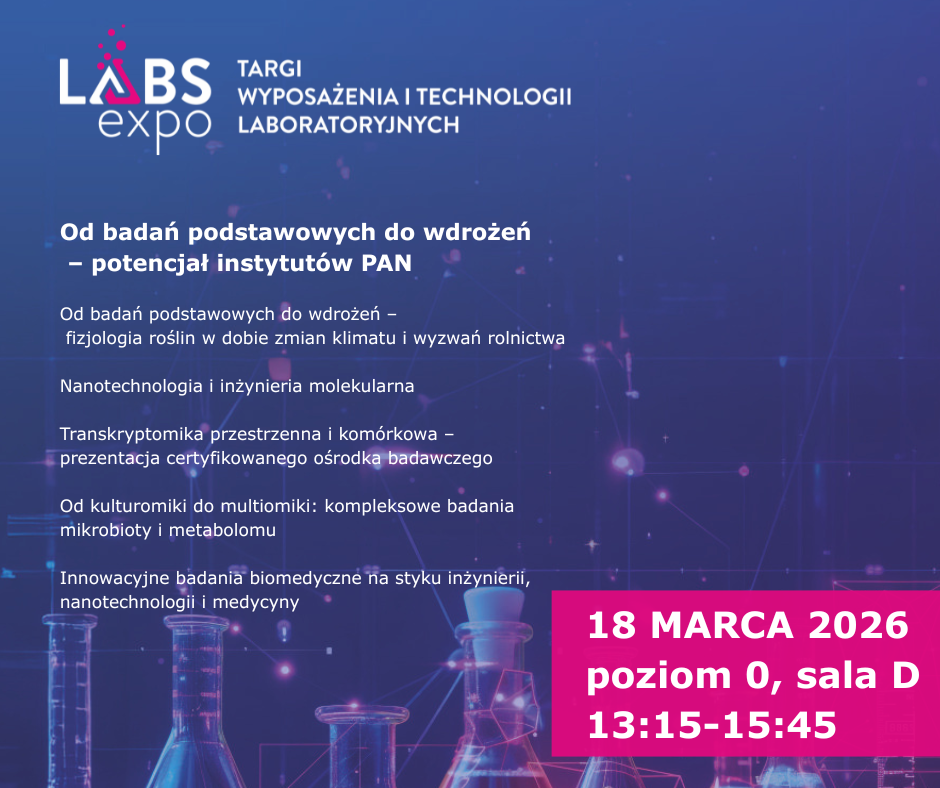 LABS expo

TARGI WYPOSAŻENIA I TECHNOLOGII LABORATORYJNYCH

Od badań podstawowych do wdrożeń – potencjał instytutów PAN

Od badań podstawowych do wdrożeń – fizjologia roślin w dobie zmian klimatu i wyzwań rolnictwa

Nanotechnologia i inżynieria molekularna

Transkryptomika przestrzenna i komórkowa – prezentacja certyfikowanego ośrodka badawczego

Od kulturomiki do multiomiki: kompleksowe badania mikrobioty i metabolomu

Innowacyjne badania biomedyczne na styku inżynierii, nanotechnologii i medycyny

18 MARCA 2026
poziom 0, sala D
13:15-15:45